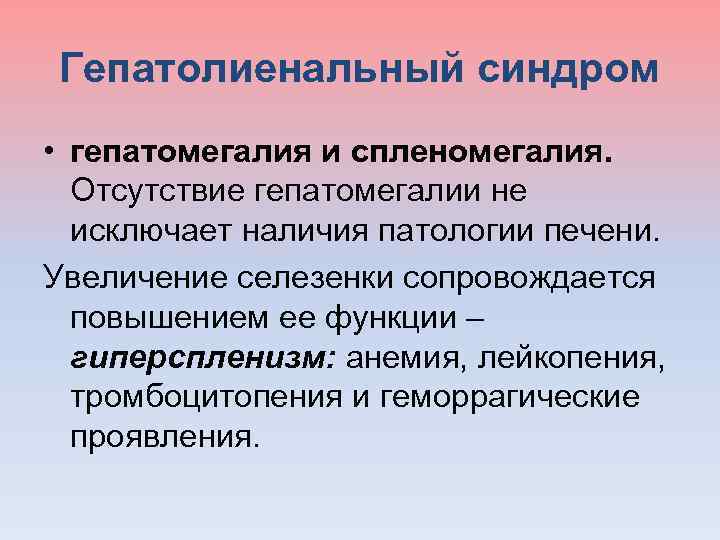 Гепатолиенальный синдром

• гепатомегалия и спленомегалия. Отсутствие гепатомегалии не исключает наличия патологии печени.

Увеличение селезенки сопровождается повышением ее функции – гиперспленизм: анемия, лейкопения, тромбоцитопения и геморрагические проявления.